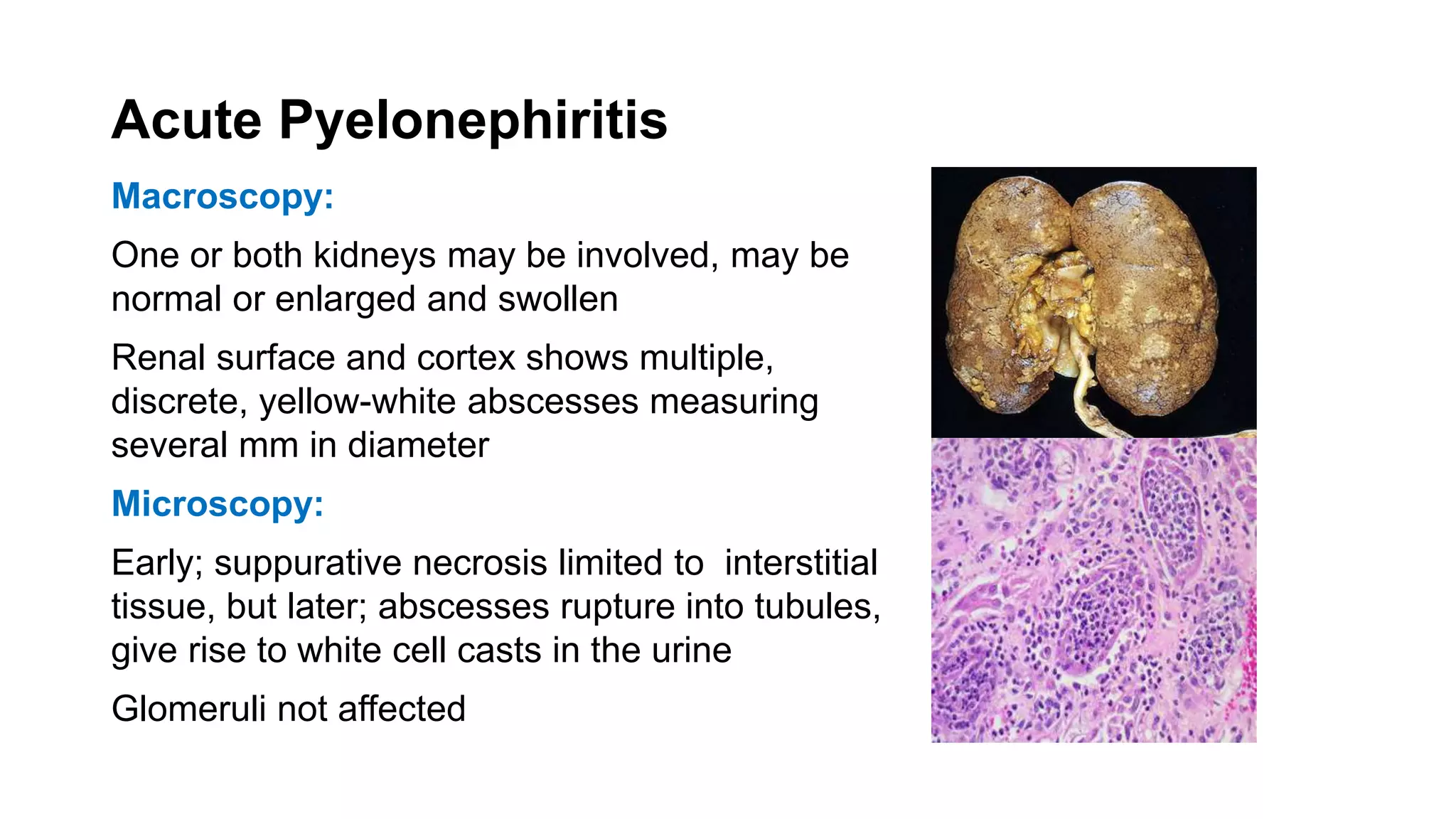 Acute Pyelonephiritis

Macroscopy:

One or both kidneys may be involved, may be normal or enlarged and swollen

Renal surface and cortex shows multiple, discrete, yellow-white abscesses measuring several mm in diameter

Microscopy:

Early; suppurative necrosis limited to  interstitial tissue, but later; abscesses rupture into tubules, give rise to white cell casts in the urine

Glomeruli not affected